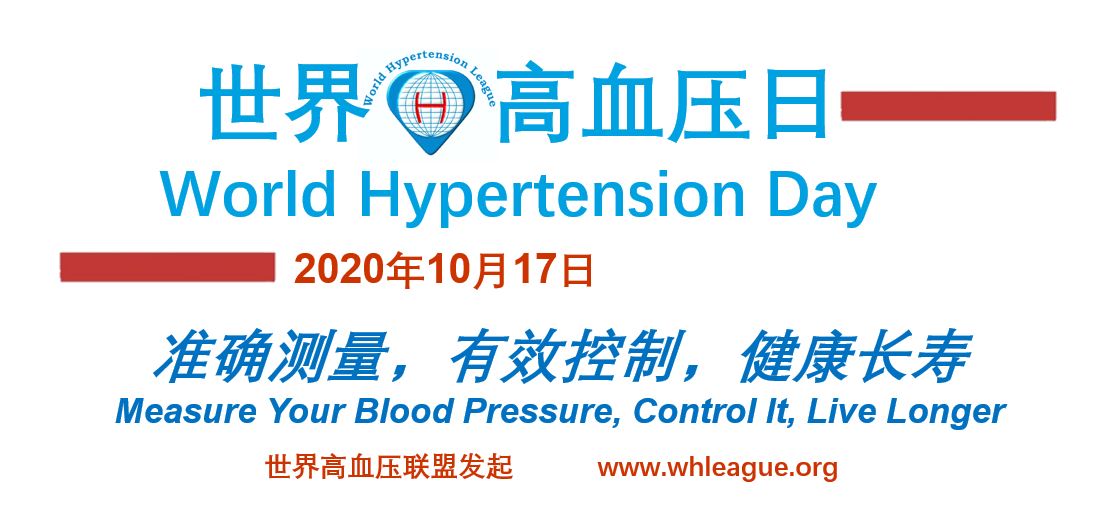 世界 World Hypertension League H 高血压日

World Hypertension Day

2020年10月17日

准确测量，有效控制，健康长寿

Measure Your Blood Pressure, Control It, Live Longer

世界高血压联盟发起 www.whleague.org